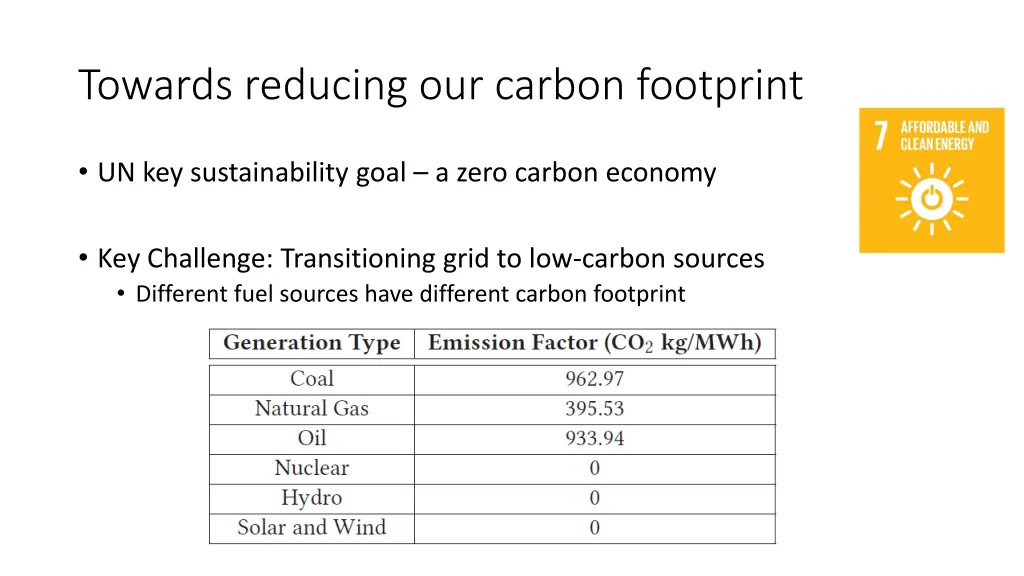 Towards reducing our carbon footprint

7 AFFORDABLE AND CLEAN ENERGY

• UN key sustainability goal – a zero carbon economy

• Key Challenge: Transitioning grid to low-carbon sources
  • Different fuel sources have different carbon footprint

| Generation Type | Emission Factor ($CO_2$ kg/MWh) |
|---|---|
| Coal | 962.97 |
| Natural Gas | 395.53 |
| Oil | 933.94 |
| Nuclear | 0 |
| Hydro | 0 |
| Solar and Wind | 0 |